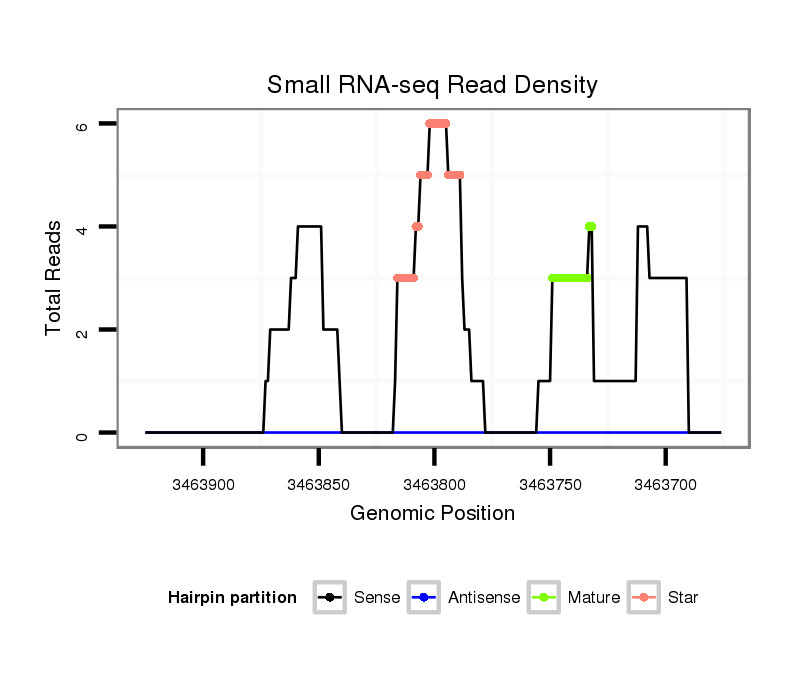 Small RNA-seq Read Density

Total Reads

6
4
2
0

3463900
3463850
3463800
3463750
3463700

Genomic Position

Hairpin partition
Sense
Antisense
Mature
Star